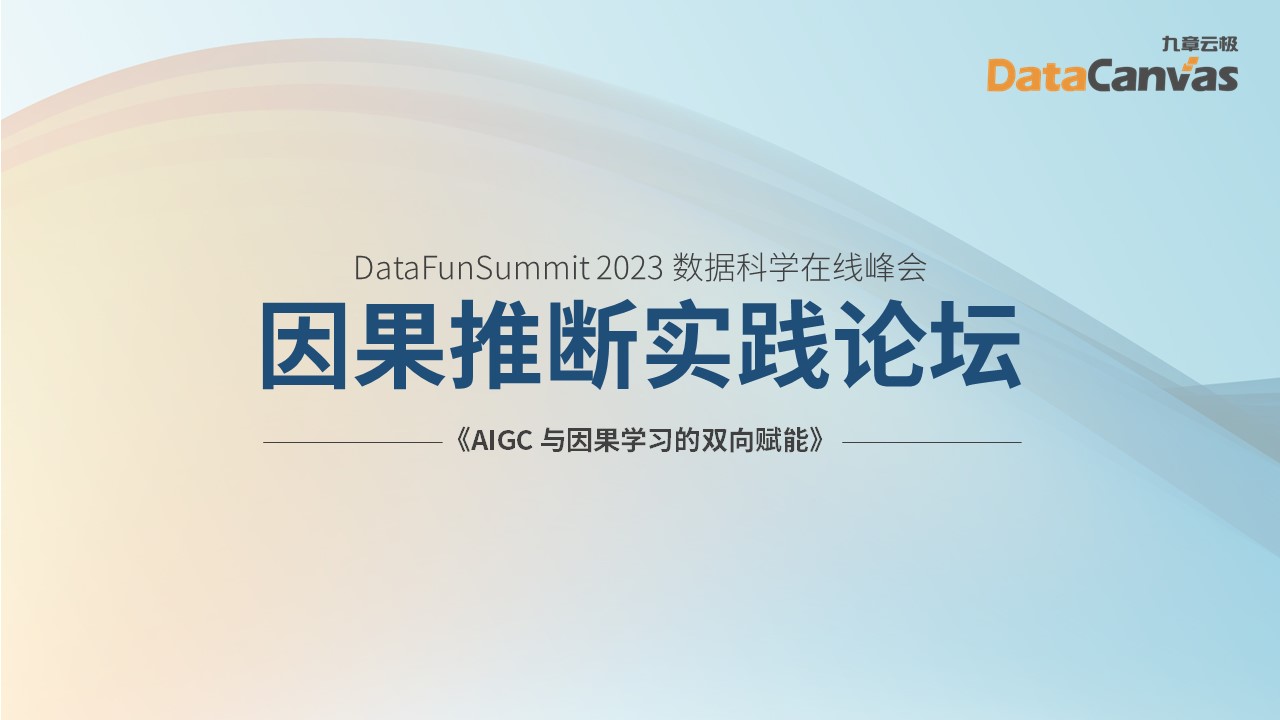 九章云极
DataCanvas

DataFunSummit 2023 数据科学在线峰会

因果推断实践论坛

《AIGC 与因果学习的双向赋能》